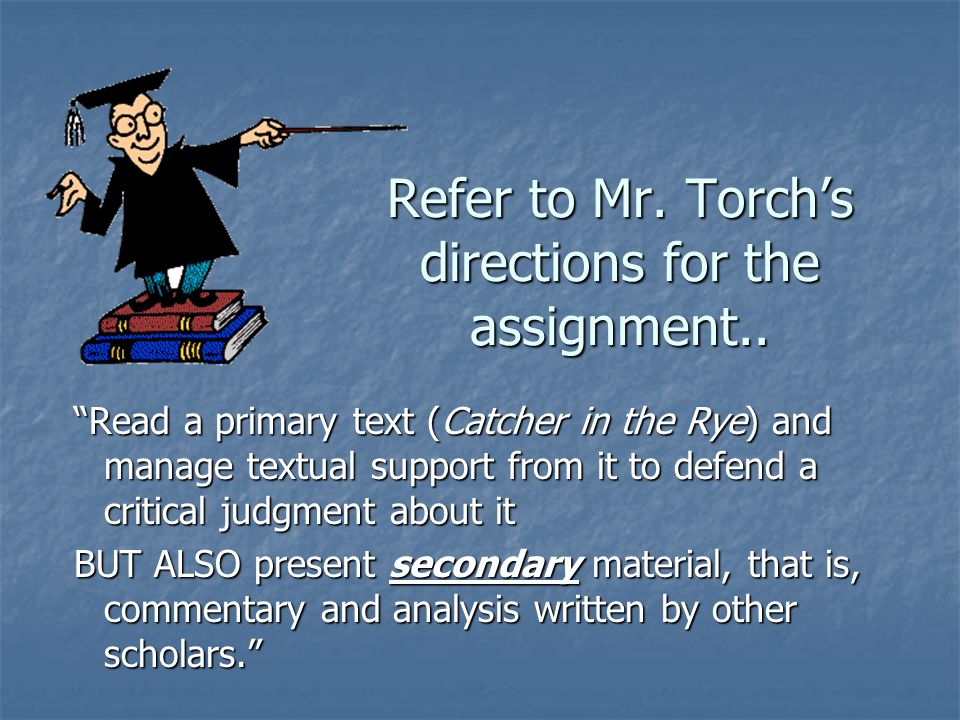 Refer to Mr. Torch’s directions for the assignment..

“Read a primary text (Catcher in the Rye) and manage textual support from it to defend a critical judgment about it

BUT ALSO present secondary material, that is, commentary and analysis written by other scholars.”